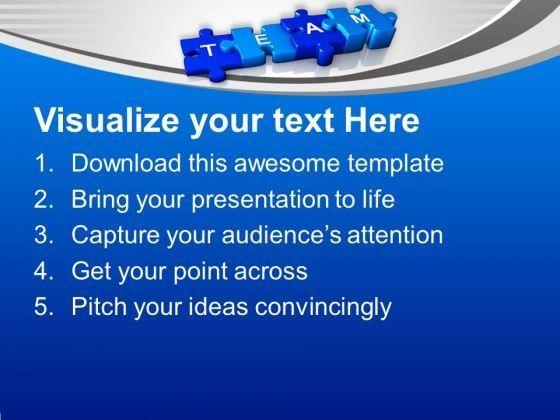 T E A M

Visualize your text Here

1. Download this awesome template
2. Bring your presentation to life
3. Capture your audience's attention
4. Get your point across
5. Pitch your ideas convincingly